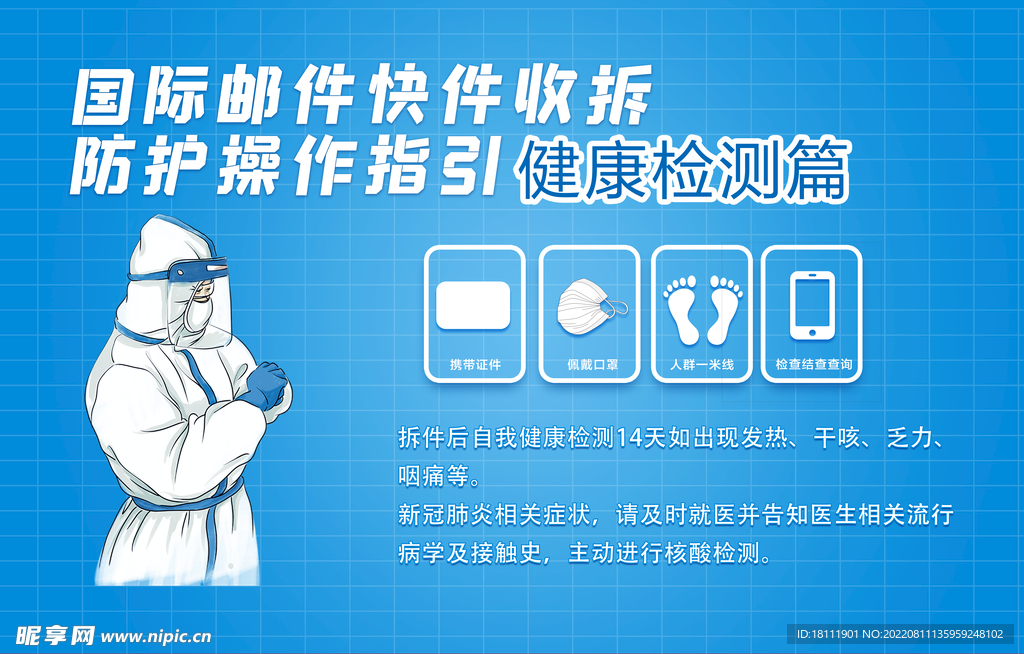 国际邮件快件收拆
防护操作指引 健康检测篇

携带证件

佩戴口罩

人群一米线

检查结查查询

拆件后自我健康检测14天如出现发热、干咳、乏力、咽痛等。
新冠肺炎相关症状，请及时就医并告知医生相关流行病学及接触史，主动进行核酸检测。

昵享网 www.nipic.cn

ID:18111901 NO:20220811135959248102